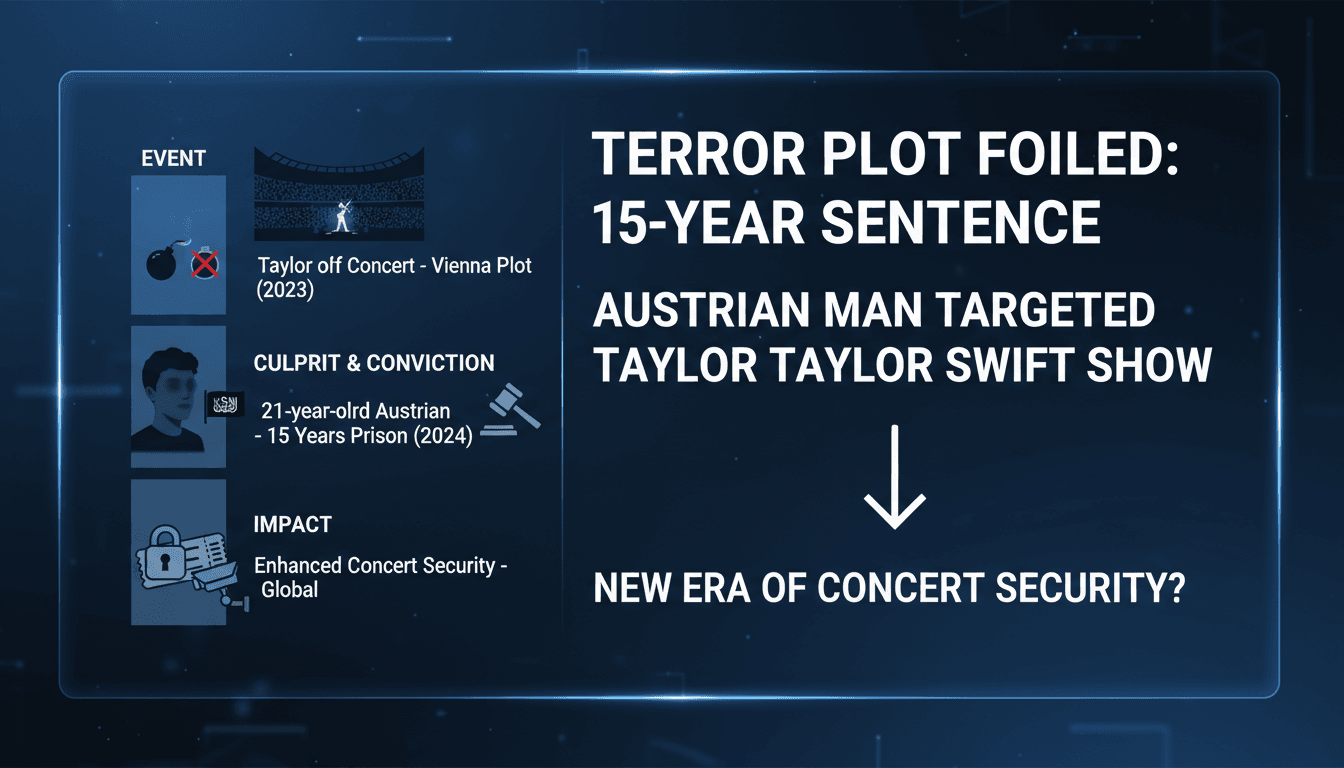 EVENT

Taylor olf Concert - Vienna Plot (2023)

CULPRIT & CONVICTION

21-year-olrd Austrian - 15 Years Prison (2024)

IMPACT

Enhanced Concert Security - Global

TERROR PLOT FOILED: 15-YEAR SENTENCE

AUSTRIAN MAN TARGETED TAYLOR TAYLOR SWIFT SHOW

NEW ERA OF CONCERT SECURITY?